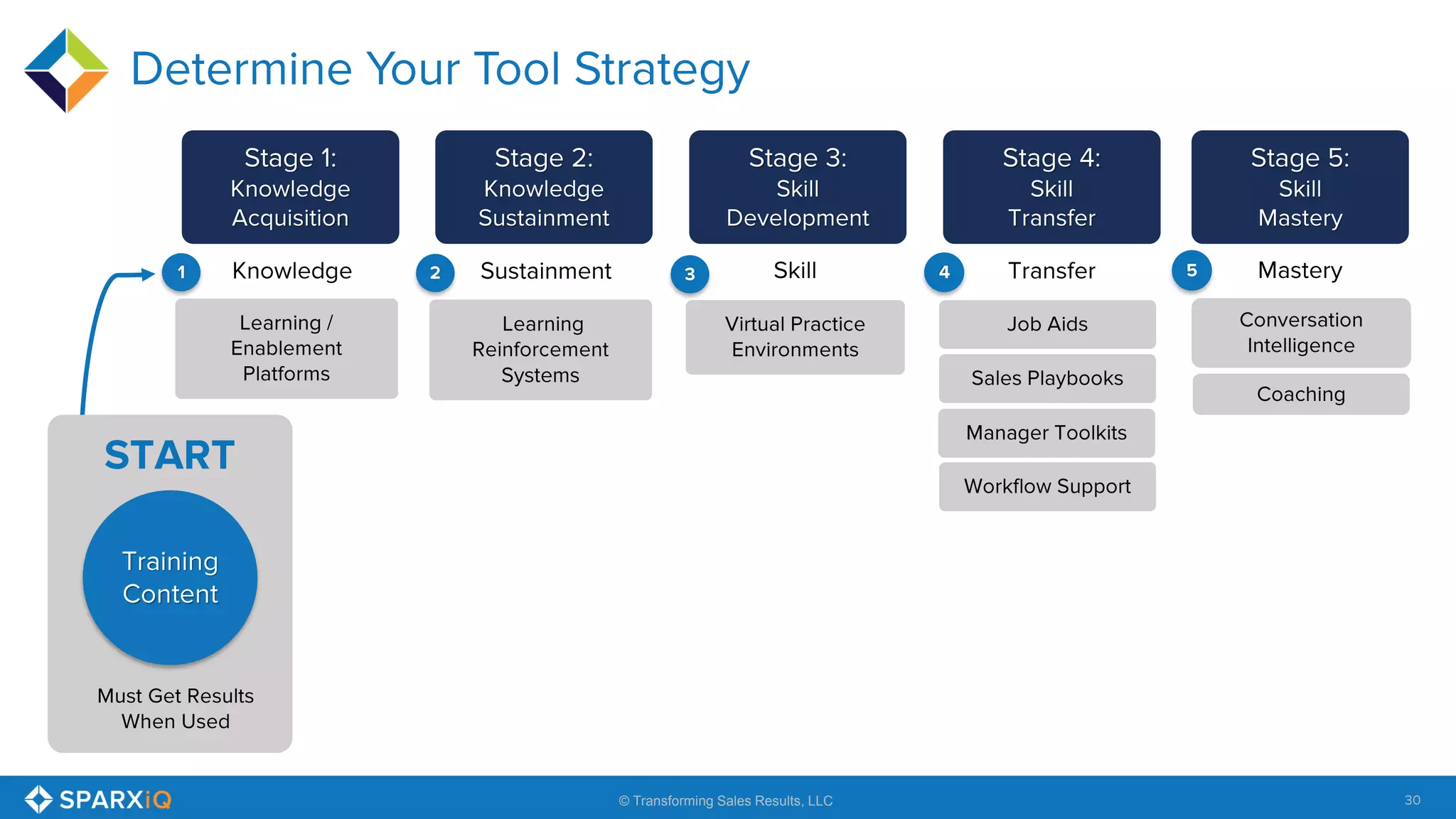 Determine Your Tool Strategy

Stage 1: Knowledge Acquisition

1 Knowledge

Learning / Enablement Platforms

Stage 2: Knowledge Sustainment

2 Sustainment

Learning Reinforcement Systems

Stage 3: Skill Development

3 Skill

Virtual Practice Environments

Stage 4: Skill Transfer

4 Transfer

Job Aids

Sales Playbooks

Manager Toolkits

Workflow Support

Stage 5: Skill Mastery

5 Mastery

Conversation Intelligence

Coaching

START

Training Content

Must Get Results When Used

SPARXiQ

© Transforming Sales Results, LLC

30